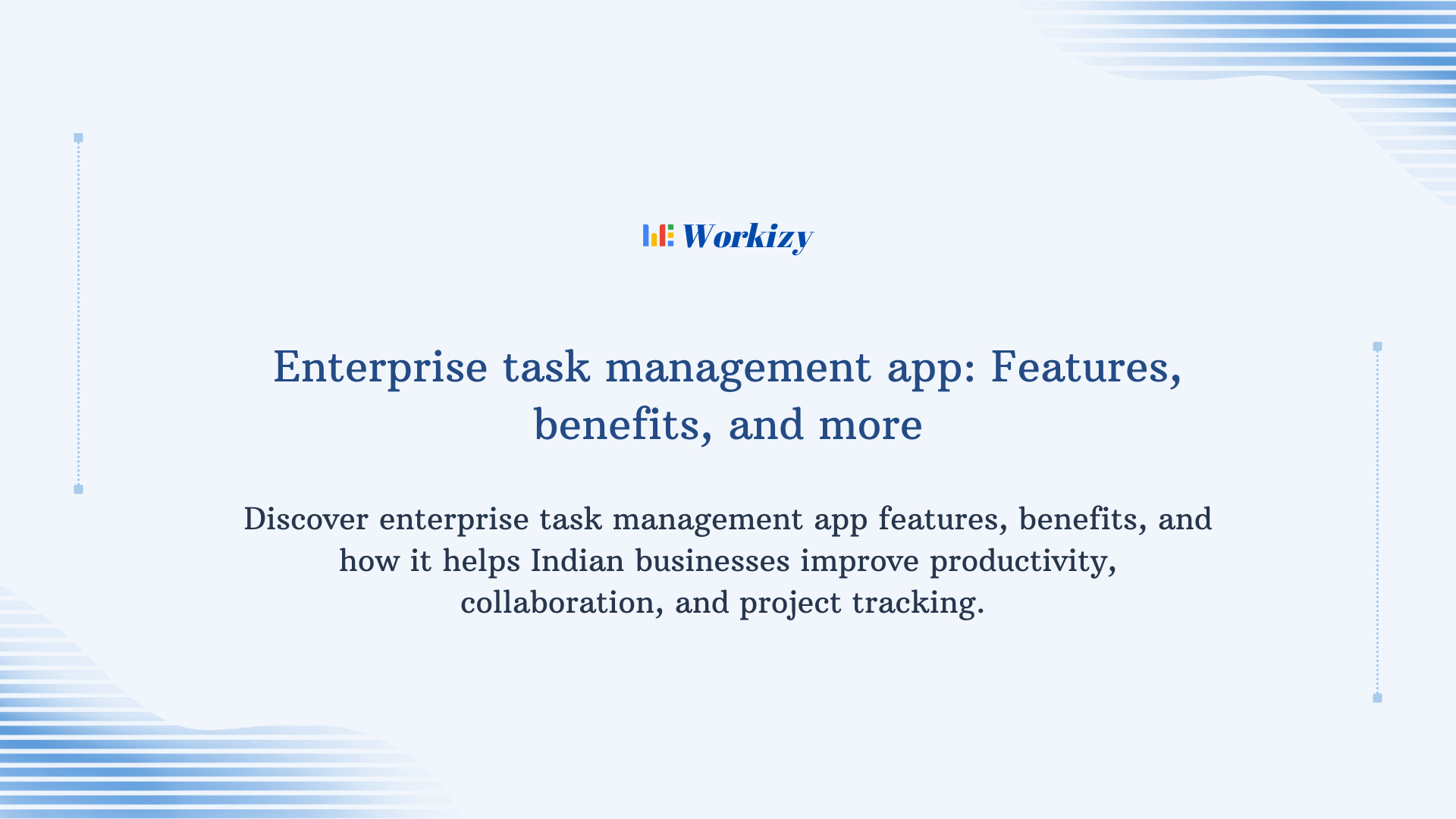 Workizy

Enterprise task management app: Features, benefits, and more

Discover enterprise task management app features, benefits, and how it helps Indian businesses improve productivity, collaboration, and project tracking.